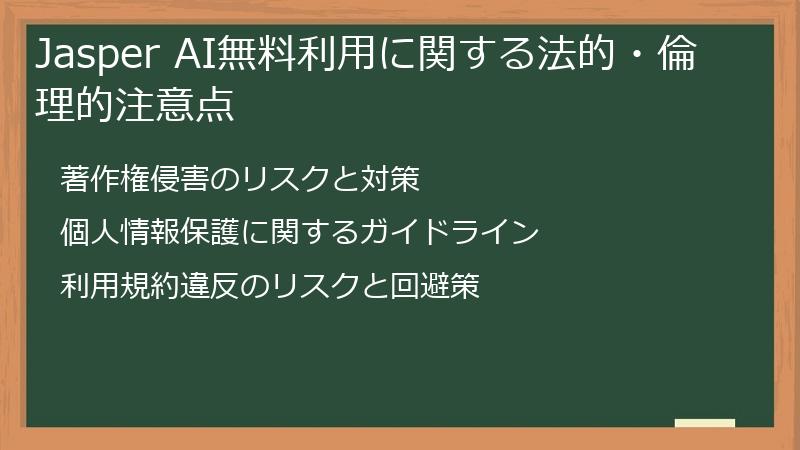 Jasper AI無料利用に関する法的・倫理的注意点

著作権侵害のリスクと対策

個人情報保護に関するガイドライン

利用規約違反のリスクと回避策